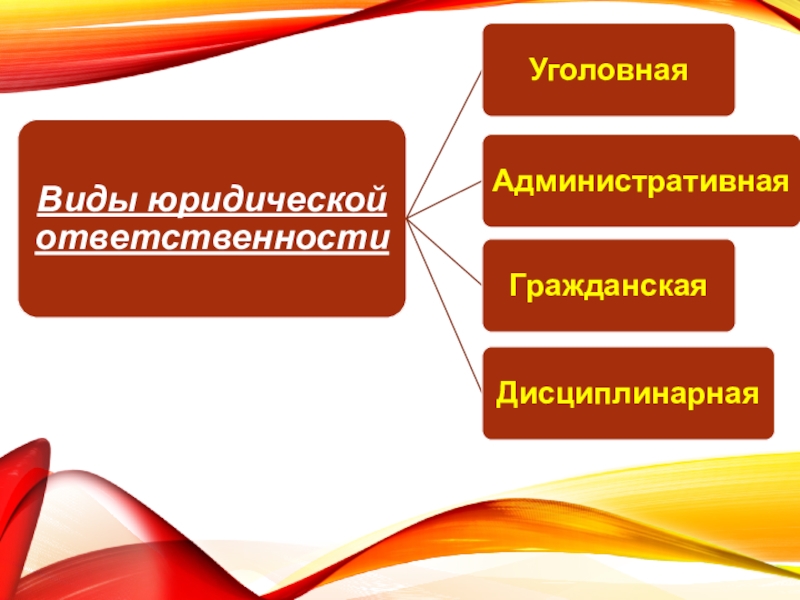 Виды юридической ответственности

Уголовная

Административная

Гражданская

Дисциплинарная